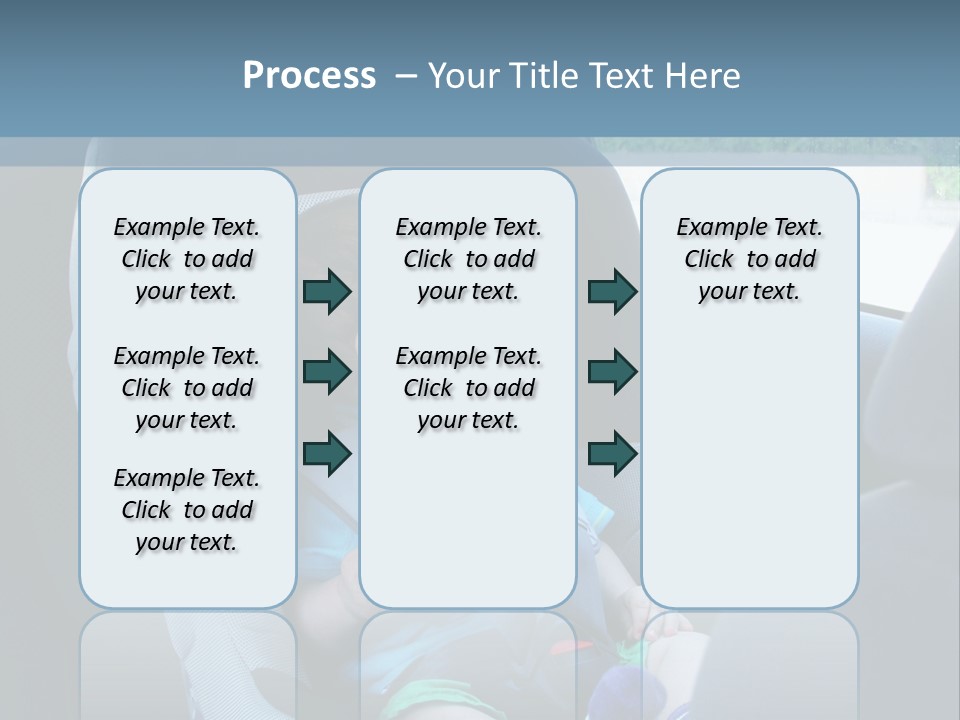 Process – Your Title Text Here

Example Text. Click to add your text.

Example Text. Click to add your text.

Example Text. Click to add your text.

Example Text. Click to add your text.

Example Text. Click to add your text.

Example Text. Click to add your text.